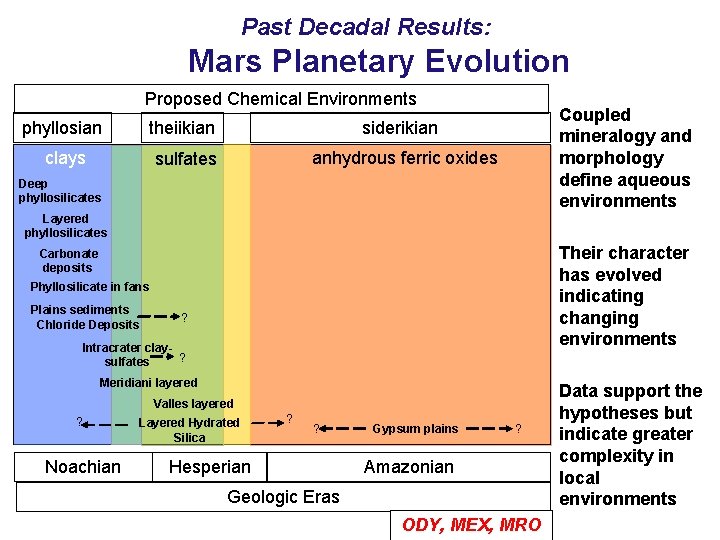 Past Decadal Results:
Mars Planetary Evolution

Proposed Chemical Environments

phyllosian

theiikian

siderikian

clays

sulfates

anhydrous ferric oxides

Deep phyllosilicates

Layered phyllosilicates

Carbonate deposits

Phyllosilicate in fans

Plains sediments Chloride Deposits ?

Intracrater clay-sulfates ?

Meridiani layered

Valles layered

? Layered Hydrated Silica ?

? Gypsum plains ?

Noachian

Hesperian

Amazonian

Geologic Eras

ODY, MEX, MRO

Coupled mineralogy and morphology define aqueous environments

Their character has evolved indicating changing environments

Data support the hypotheses but indicate greater complexity in local environments